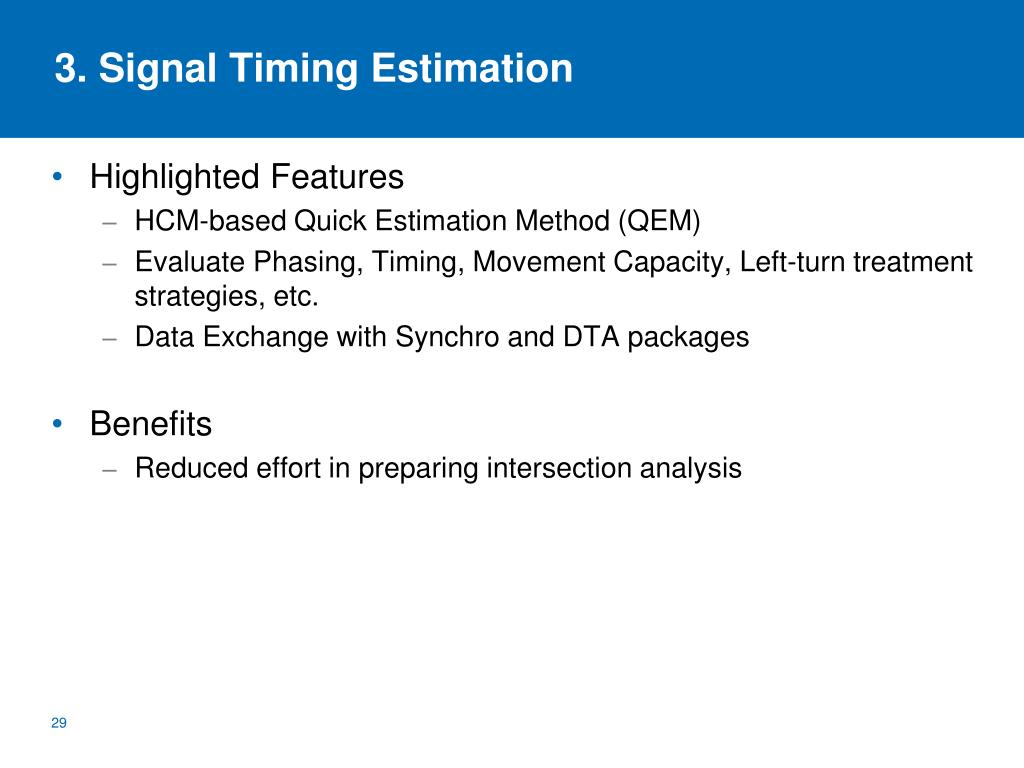 3. Signal Timing Estimation

• Highlighted Features
  – HCM-based Quick Estimation Method (QEM)
  – Evaluate Phasing, Timing, Movement Capacity, Left-turn treatment strategies, etc.
  – Data Exchange with Synchro and DTA packages

• Benefits
  – Reduced effort in preparing intersection analysis

29